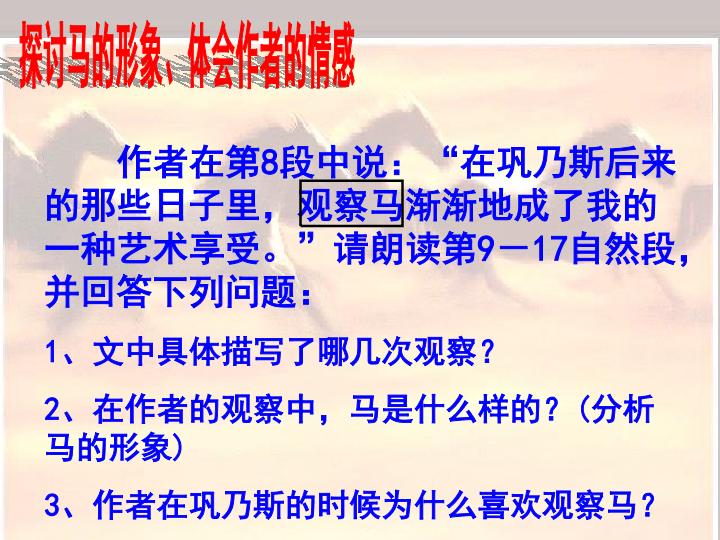 探讨马的形象、体会作者的情感

作者在第8段中说：“在巩乃斯后来的那些日子里，观察马渐渐地成了我的一种艺术享受。”请朗读第9－17自然段，并回答下列问题：

1、文中具体描写了哪几次观察？

2、在作者的观察中，马是什么样的？（分析马的形象）

3、作者在巩乃斯的时候为什么喜欢观察马？